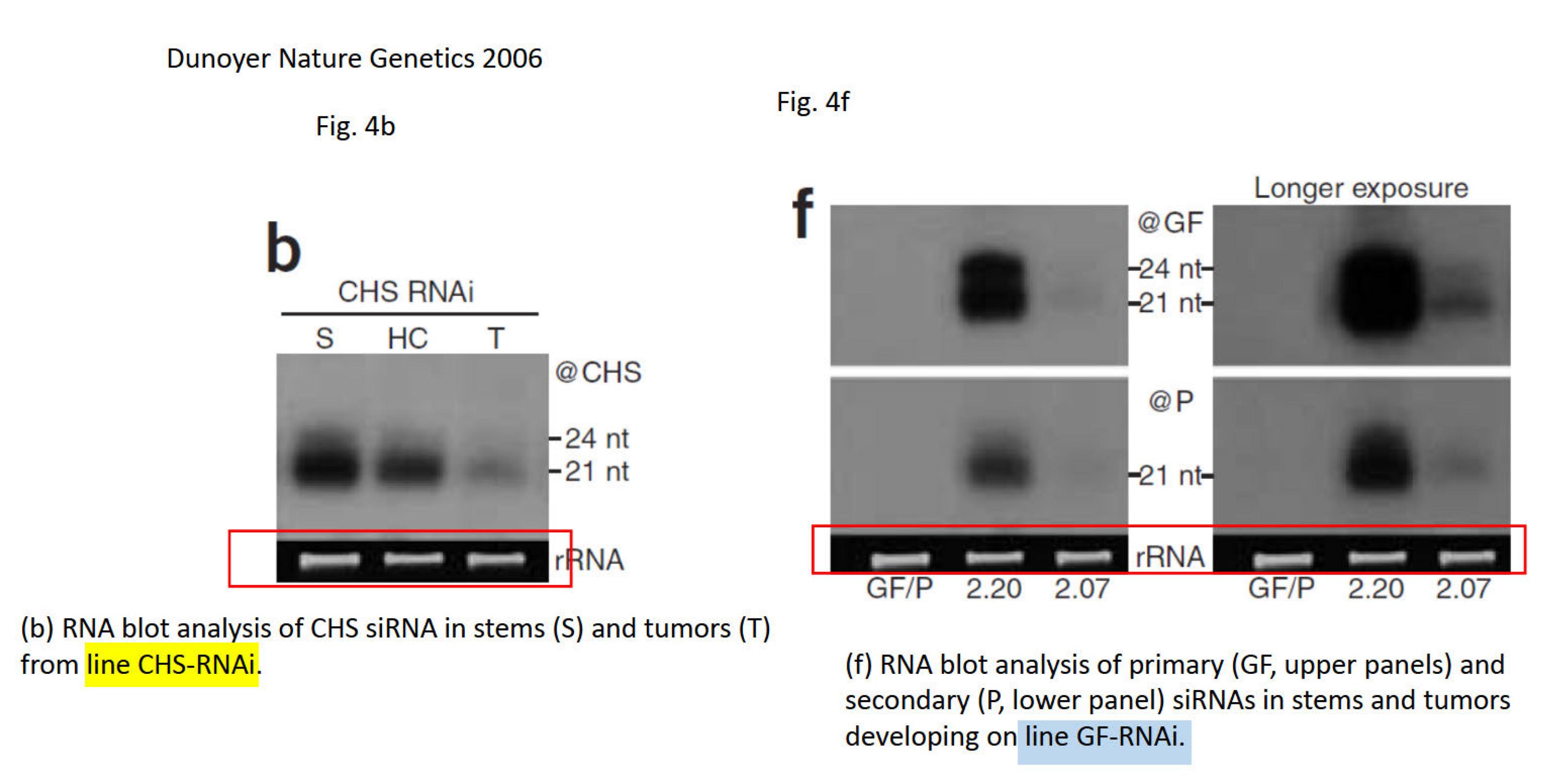 Dunoyer Nature Genetics 2006

Fig. 4b

b

CHS RNAi

S HC T

@CHS

24 nt
21 nt

rRNA

(b) RNA blot analysis of CHS siRNA in stems (S) and tumors (T) from line CHS-RNAi.

Fig. 4f

f

Longer exposure

@GF

24 nt
21 nt

@P

21 nt

rRNA

GF/P 2.20 2.07

GF/P 2.20 2.07

(f) RNA blot analysis of primary (GF, upper panels) and secondary (P, lower panel) siRNAs in stems and tumors developing on line GF-RNAi.